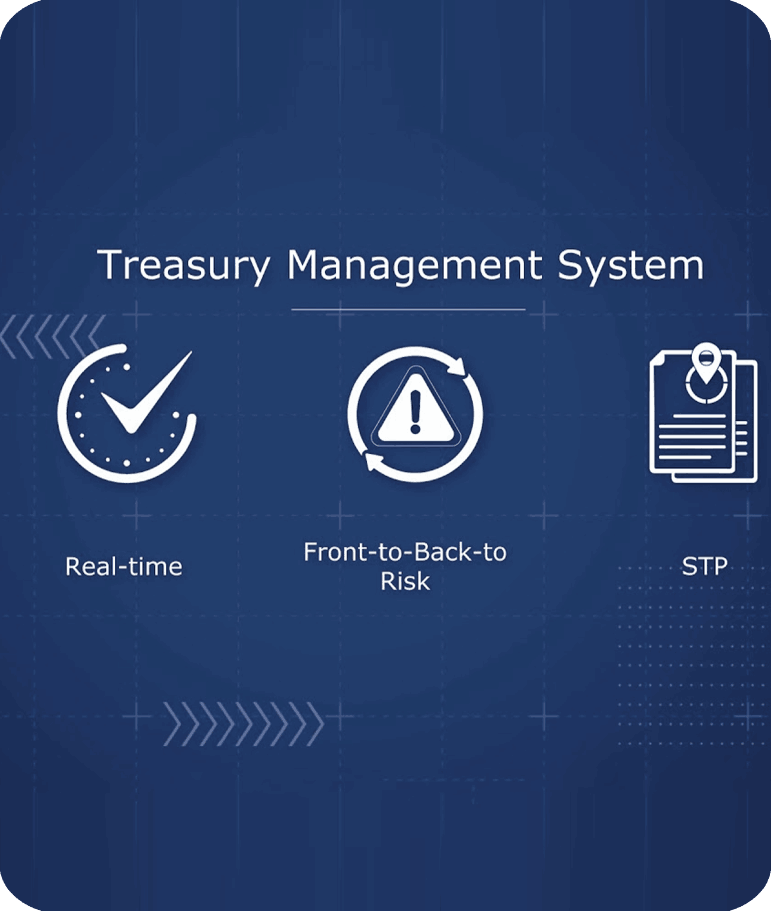 Treasury Management System

Real-time

Front-to-Back-to Risk

STP